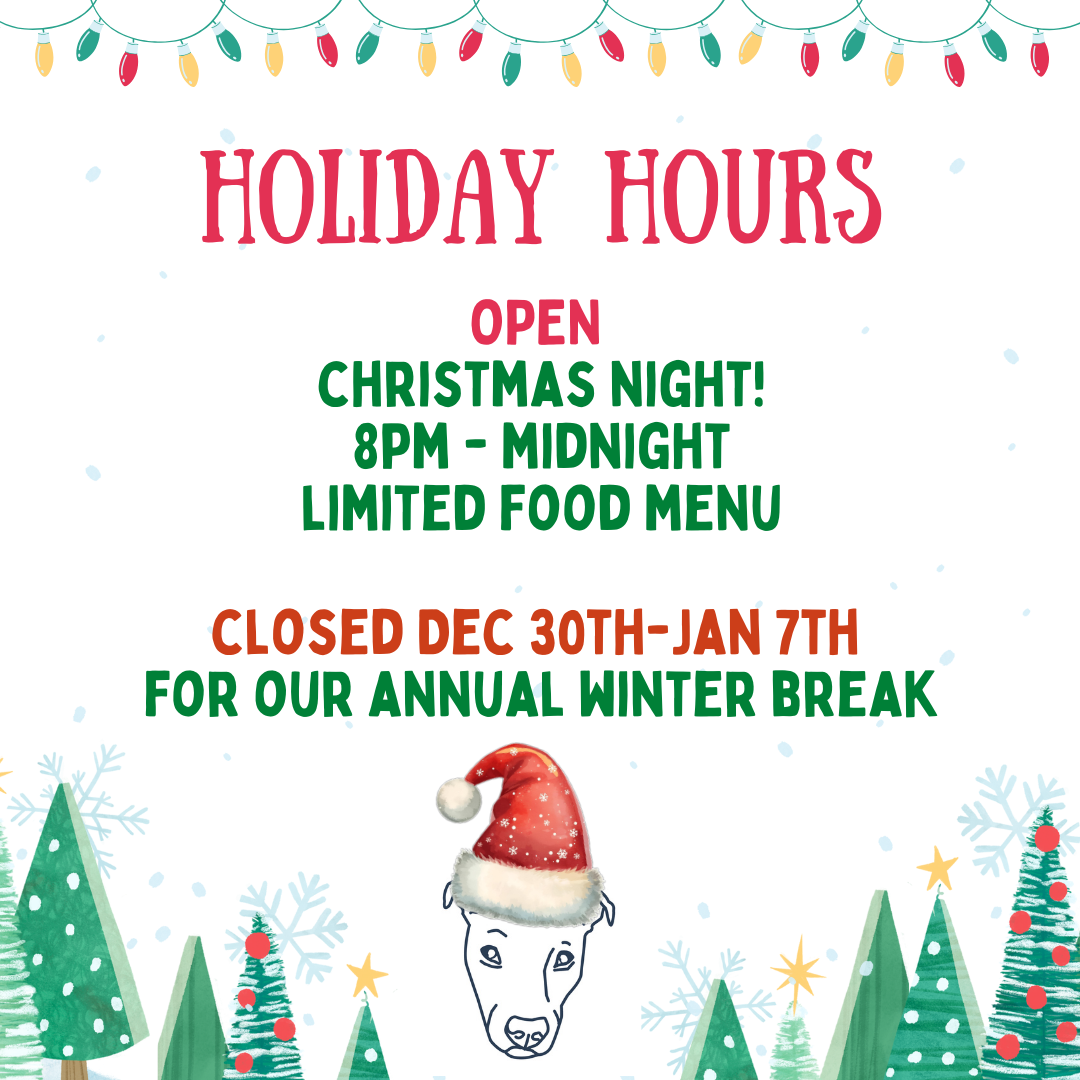 HOLIDAY HOURS

OPEN
CHRISTMAS NIGHT!
8PM - MIDNIGHT
LIMITED FOOD MENU

CLOSED DEC 30TH-JAN 7TH
FOR OUR ANNUAL WINTER BREAK